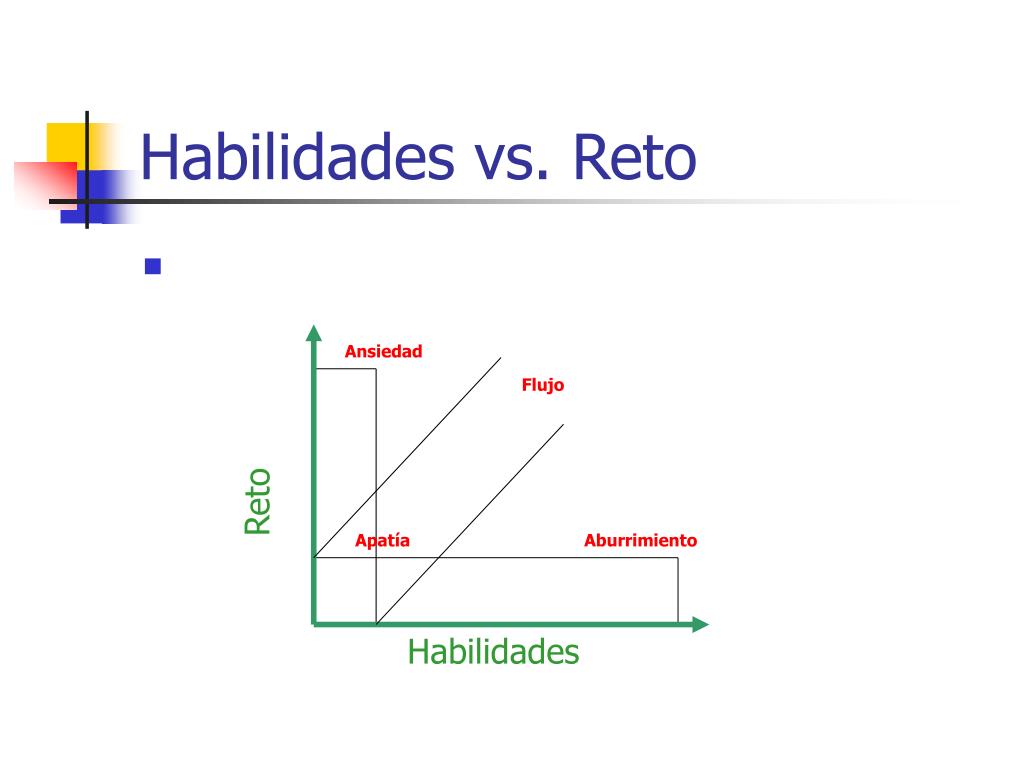 Habilidades vs. Reto

Ansiedad

Flujo

Reto

Apatía

Aburrimiento

Habilidades